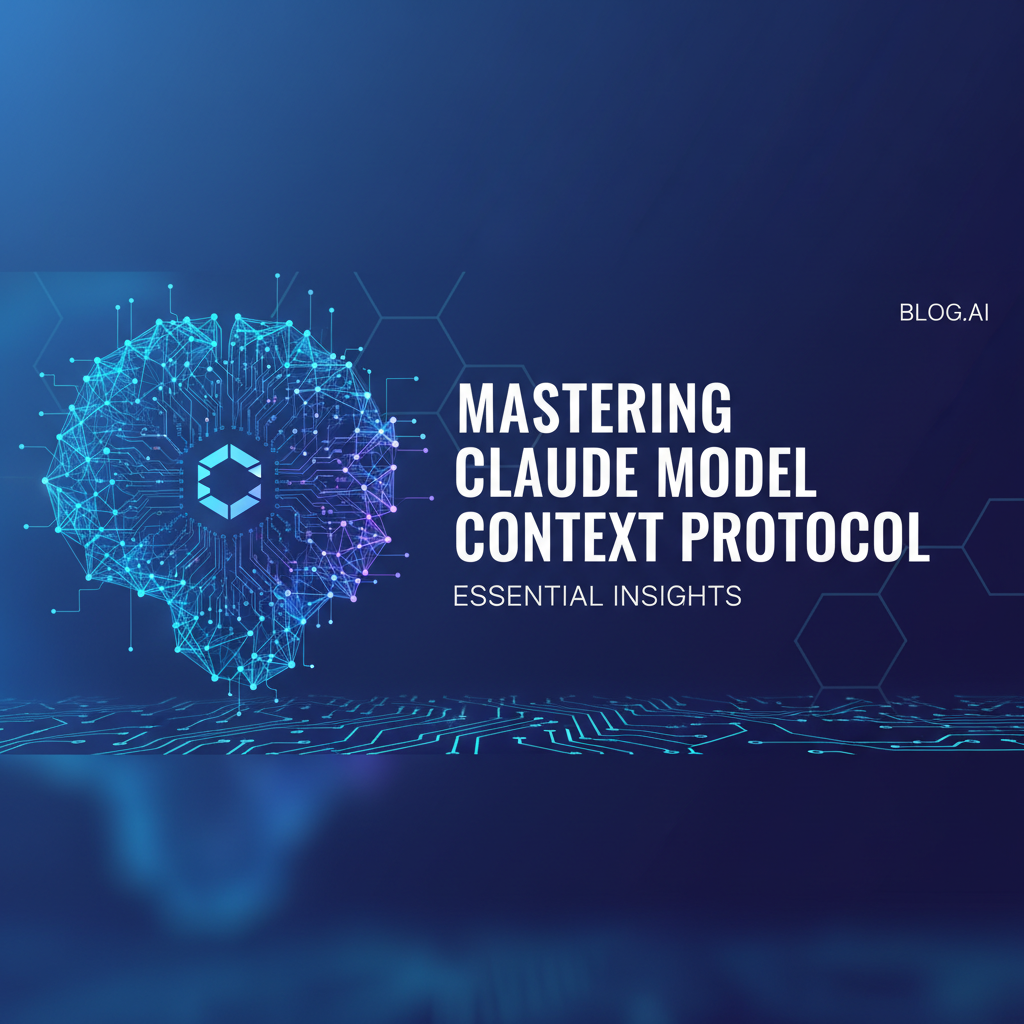 BLOG.AI

MASTERING CLAUDE MODEL CONTEXT PROTOCOL

ESSENTIAL INSIGHTS